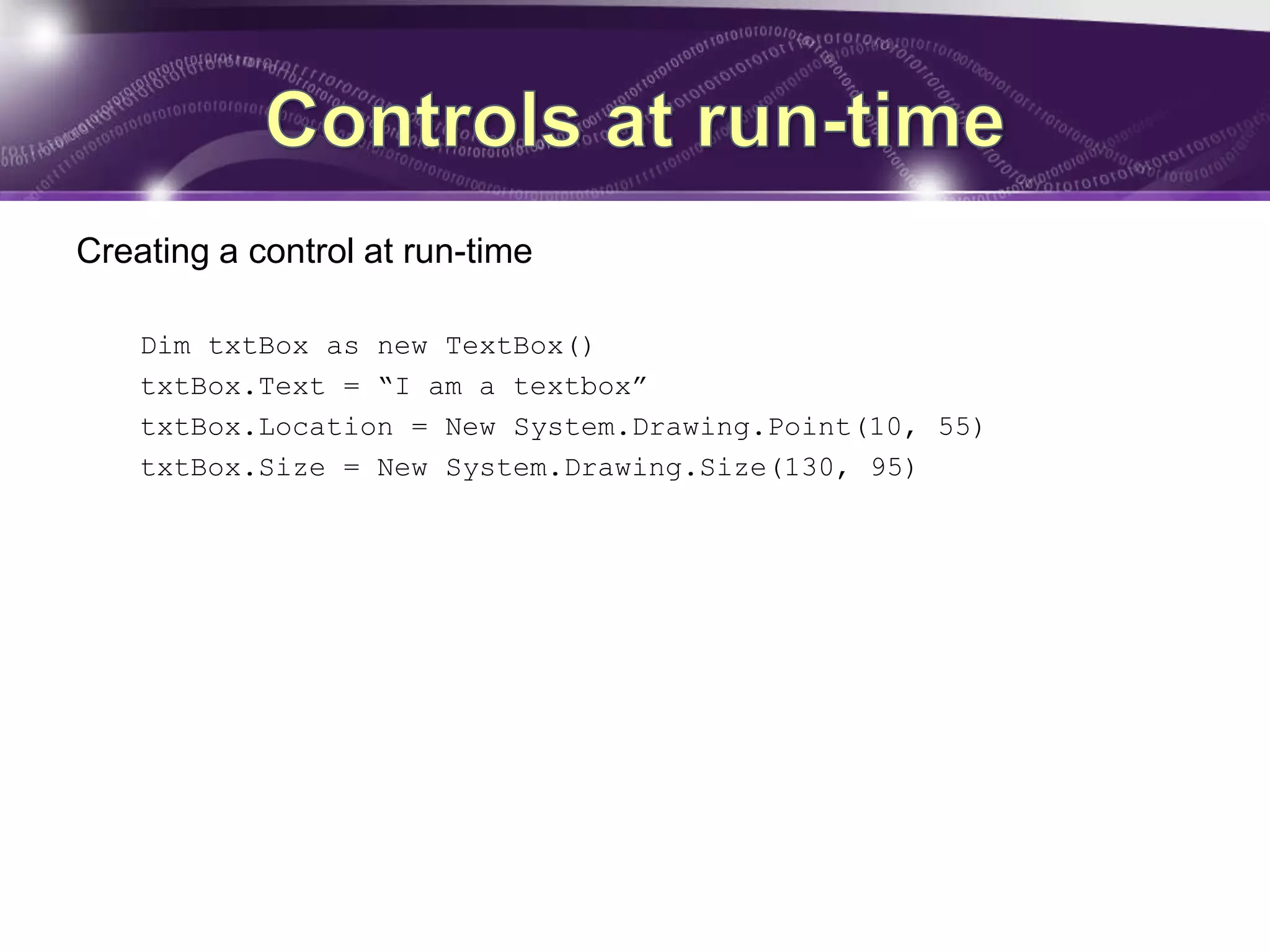 Controls at run-time

Creating a control at run-time

Dim txtBox as new TextBox()
txtBox.Text = “I am a textbox”
txtBox.Location = New System.Drawing.Point(10, 55)
txtBox.Size = New System.Drawing.Size(130, 95)